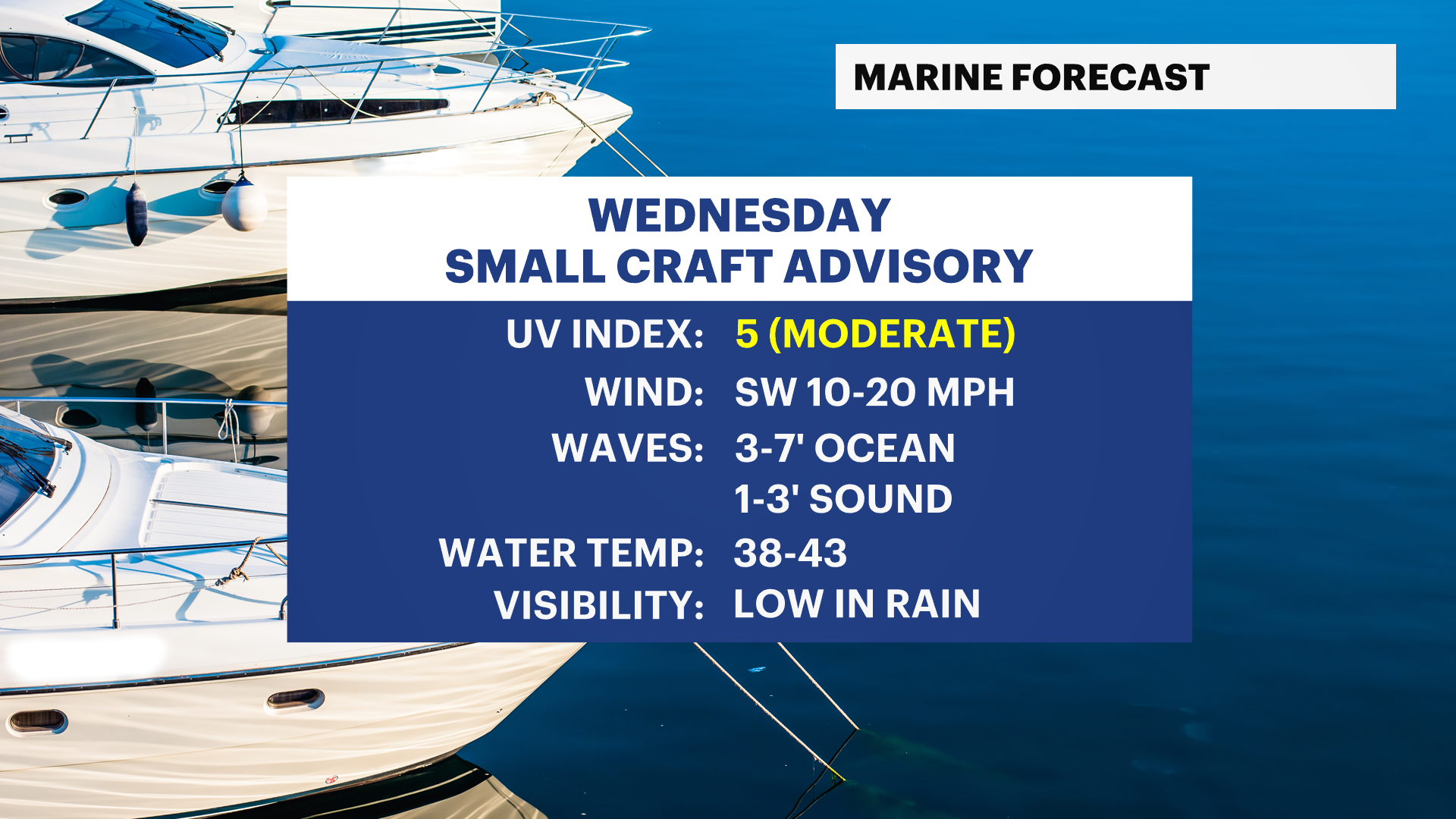 MARINE FORECAST

WEDNESDAY
SMALL CRAFT ADVISORY

UV INDEX: 5 (MODERATE)
WIND: SW 10-20 MPH
WAVES: 3-7' OCEAN
1-3' SOUND
WATER TEMP: 38-43
VISIBILITY: LOW IN RAIN